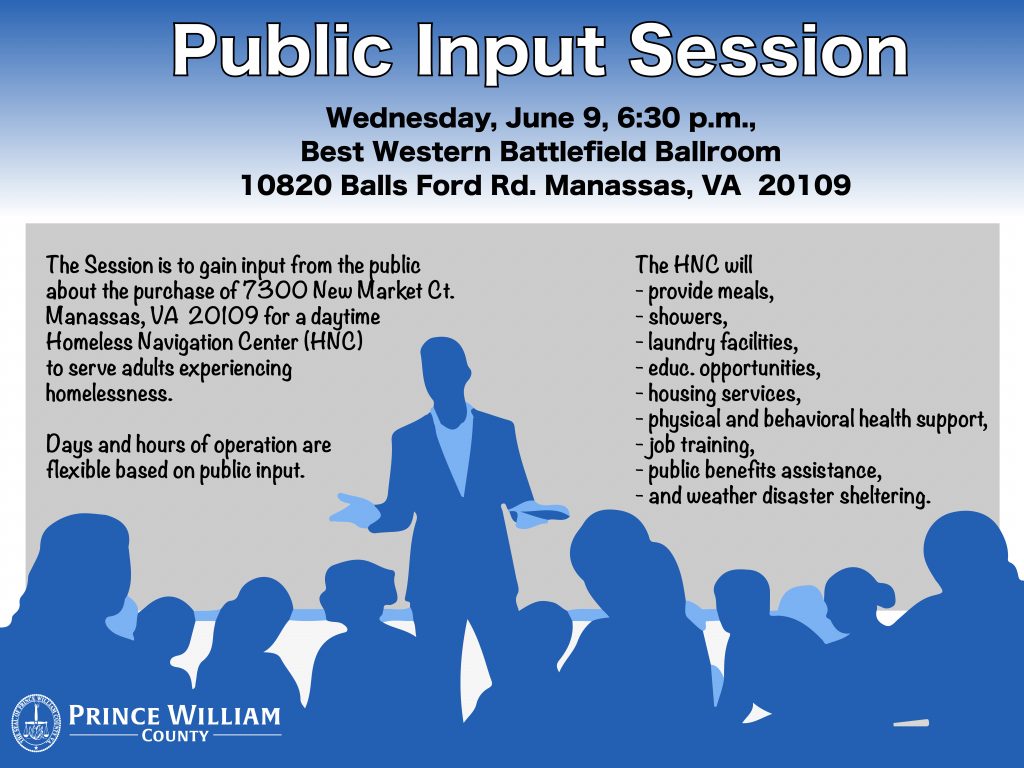 Public Input Session

Wednesday, June 9, 6:30 p.m.,
Best Western Battlefield Ballroom
10820 Balls Ford Rd. Manassas, VA 20109

The Session is to gain input from the public about the purchase of 7300 New Market Ct. Manassas, VA 20109 for a daytime Homeless Navigation Center (HNC) to serve adults experiencing homelessness.

Days and hours of operation are flexible based on public input.

The HNC will
- provide meals,
- showers,
- laundry facilities,
- educ. opportunities,
- housing services,
- physical and behavioral health support,
- job training,
- public benefits assistance,
- and weather disaster sheltering.

PRINCE WILLIAM
COUNTY